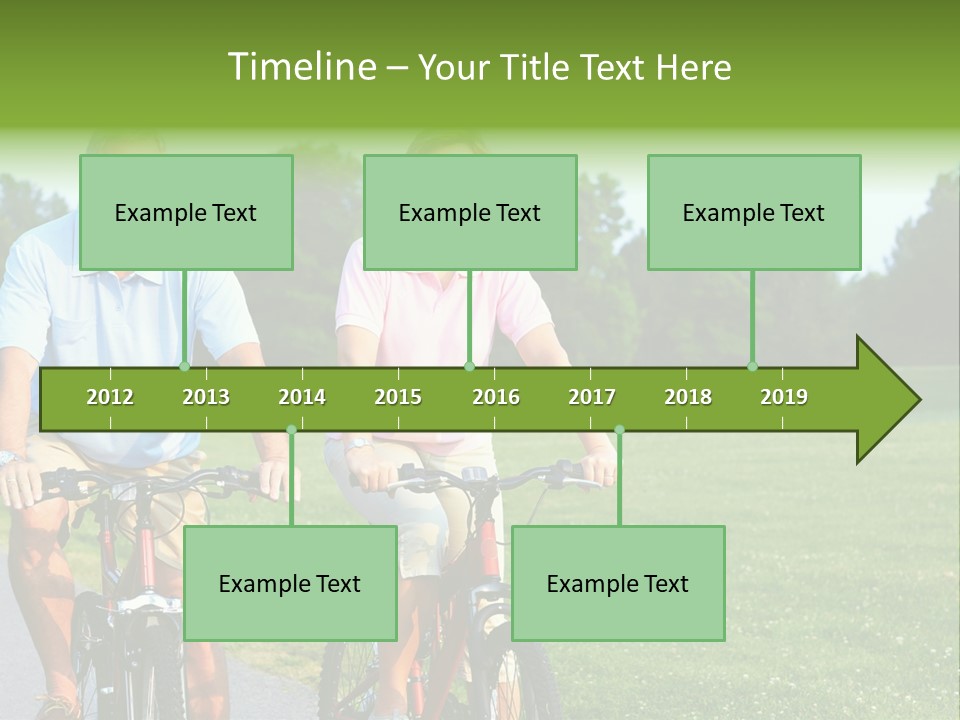 Timeline – Your Title Text Here

Example Text

Example Text

Example Text

2012 2013 2014 2015 2016 2017 2018 2019

Example Text

Example Text